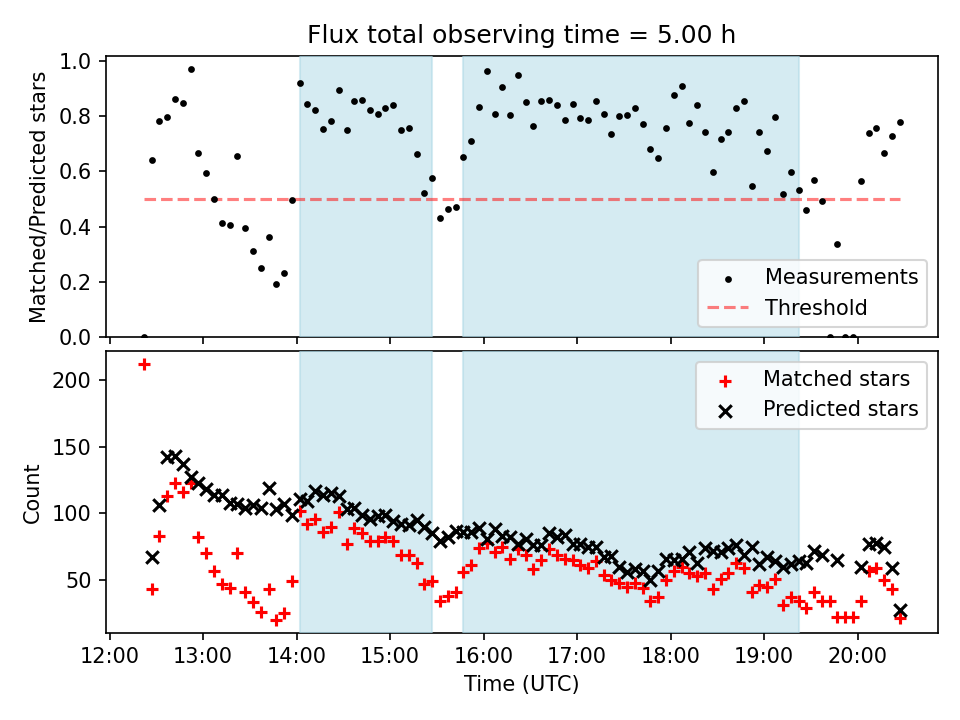 Flux total observing time = 5.00 h

Matched/Predicted stars

1.0
0.8
0.6
0.4
0.2
0.0

Measurements
Threshold

Count

200
150
100
50

Matched stars
Predicted stars

12:00 13:00 14:00 15:00 16:00 17:00 18:00 19:00 20:00

Time (UTC)